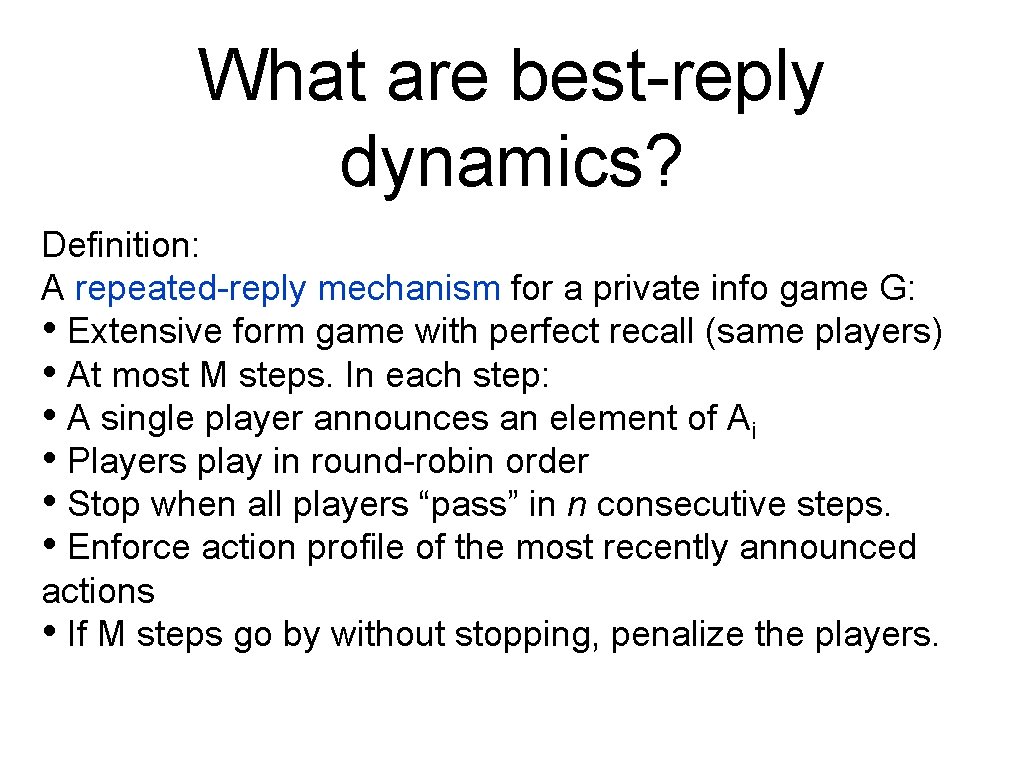 What are best-reply dynamics?

Definition:
A repeated-reply mechanism for a private info game G:
• Extensive form game with perfect recall (same players)
• At most M steps. In each step:
• A single player announces an element of $A_i$
• Players play in round-robin order
• Stop when all players "pass" in n consecutive steps.
• Enforce action profile of the most recently announced actions
• If M steps go by without stopping, penalize the players.